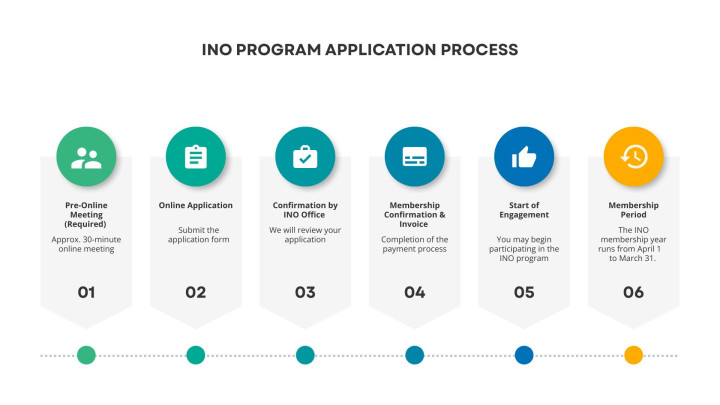 INO PROGRAM APPLICATION PROCESS

Pre-Online Meeting (Required)
Approx. 30-minute online meeting
01

Online Application
Submit the application form
02

Confirmation by INO Office
We will review your application
03

Membership Confirmation & Invoice
Completion of the payment process
04

Start of Engagement
You may begin participating in the INO program
05

Membership Period
The INO membership year runs from April 1 to March 31.
06